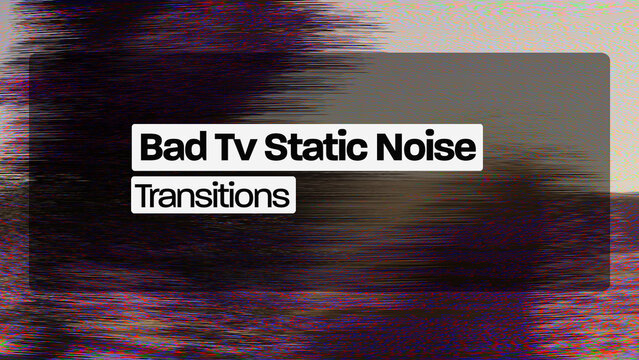 Bad Tv Static Noise
Transitions